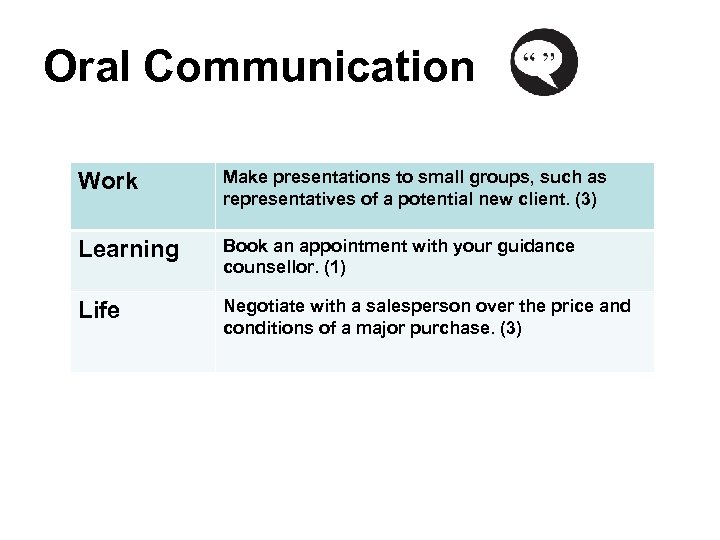 Oral Communication

“ ”

| Work | Make presentations to small groups, such as representatives of a potential new client. (3) |
|---|---|
| Learning | Book an appointment with your guidance counsellor. (1) |
| Life | Negotiate with a salesperson over the price and conditions of a major purchase. (3) |